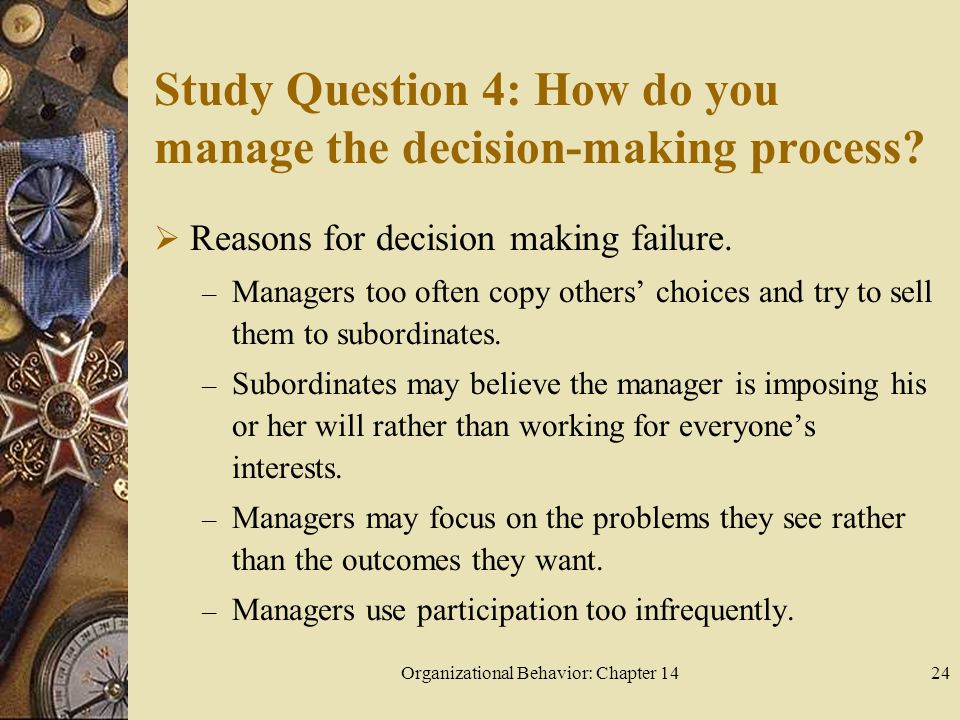 Study Question 4: How do you manage the decision-making process?

➢ Reasons for decision making failure.

– Managers too often copy others’ choices and try to sell them to subordinates.

– Subordinates may believe the manager is imposing his or her will rather than working for everyone’s interests.

– Managers may focus on the problems they see rather than the outcomes they want.

– Managers use participation too infrequently.

Organizational Behavior: Chapter 14

24